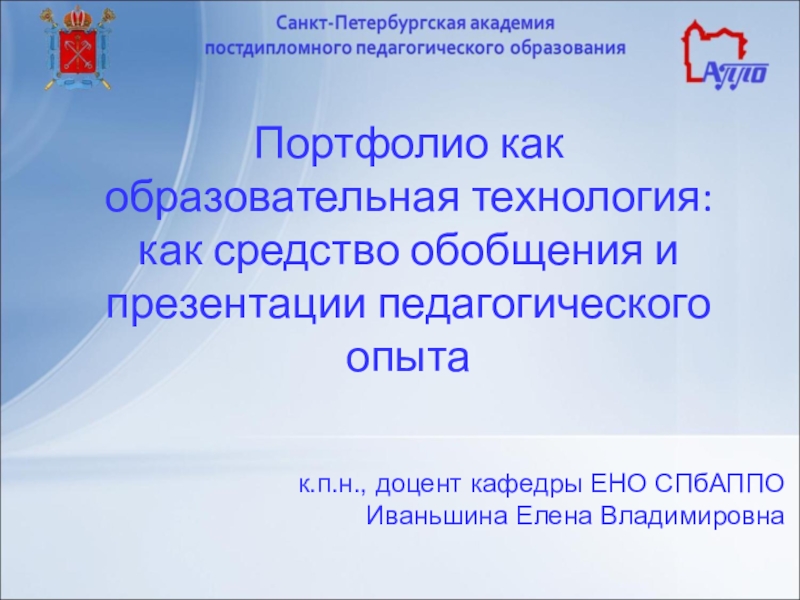 Санкт-Петербургская академия постдипломного педагогического образования

АППО

Портфолио как образовательная технология: как средство обобщения и презентации педагогического опыта

к.п.н., доцент кафедры ЕНО СПбАППО
Иваньшина Елена Владимировна